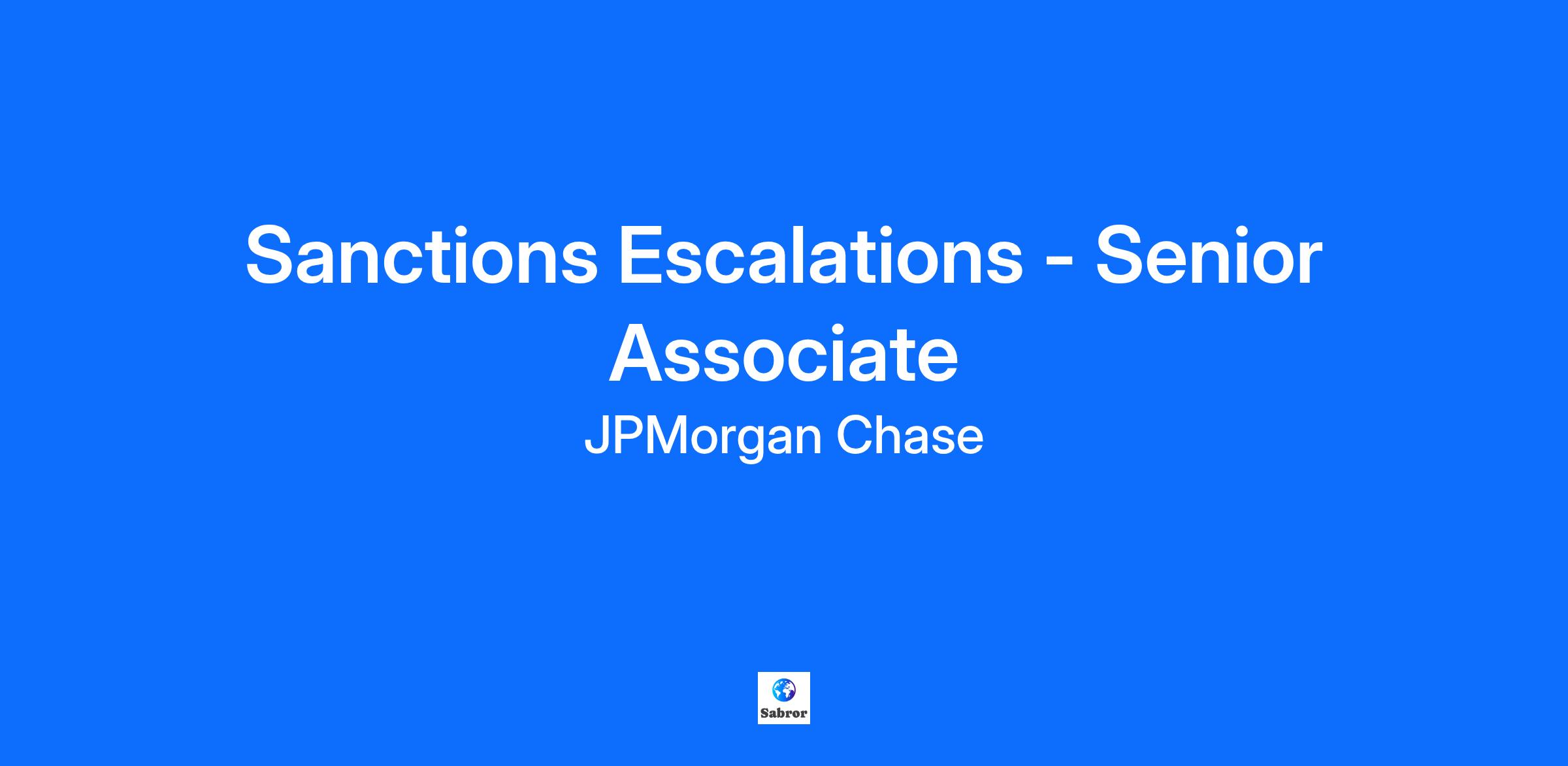 Sanctions Escalations - Senior Associate

JPMorgan Chase

Sabror